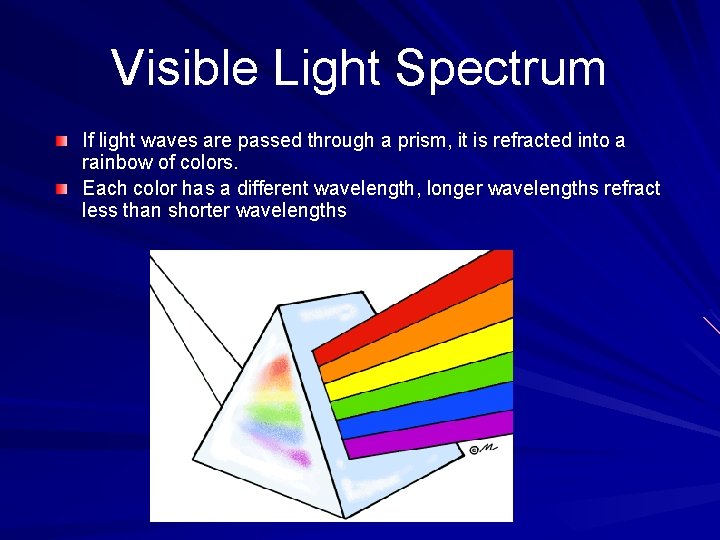 Visible Light Spectrum

If light waves are passed through a prism, it is refracted into a rainbow of colors.

Each color has a different wavelength, longer wavelengths refract less than shorter wavelengths

©M